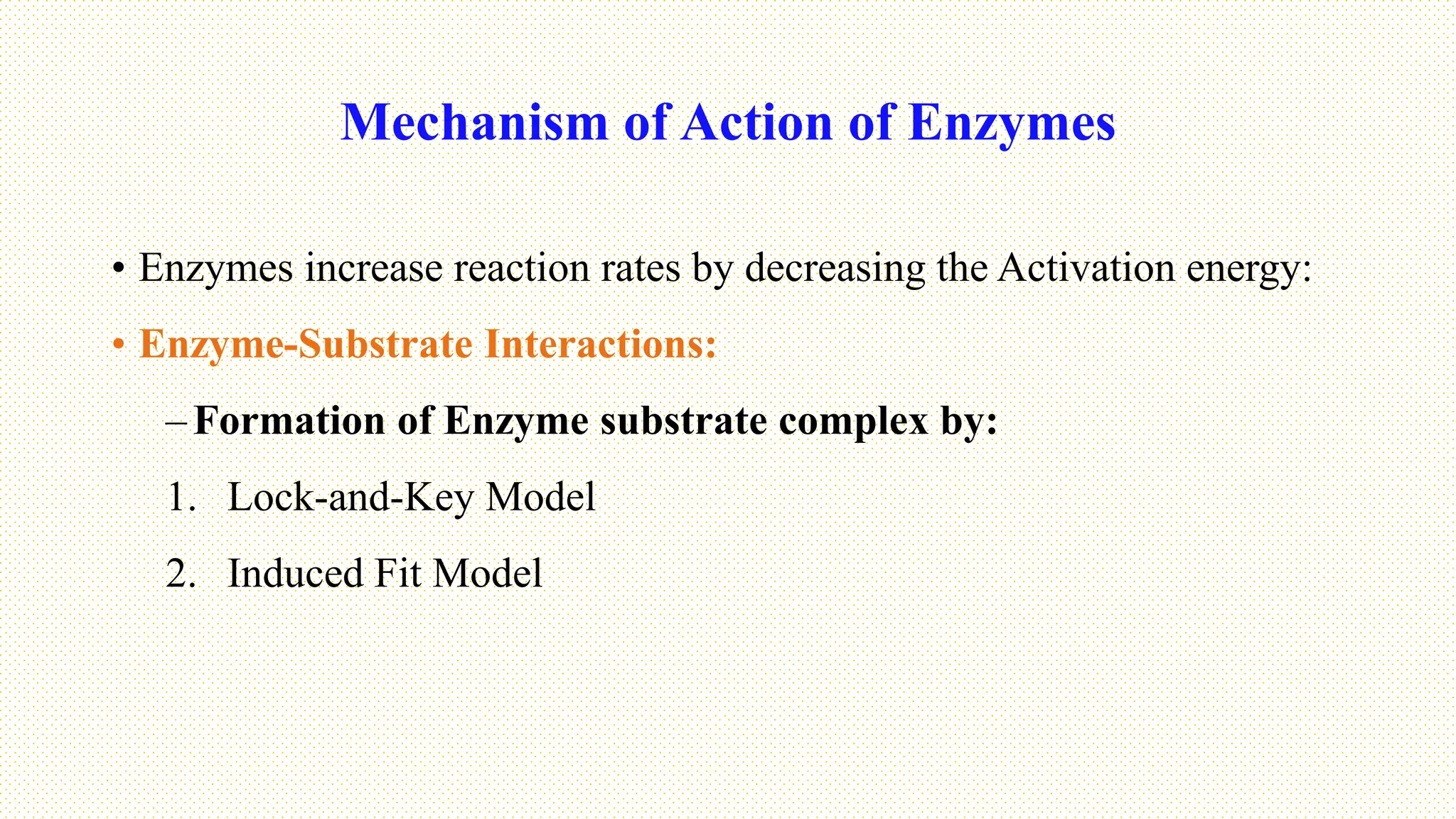 Mechanism of Action of Enzymes

• Enzymes increase reaction rates by decreasing the Activation energy:

• Enzyme-Substrate Interactions:

– Formation of Enzyme substrate complex by:

1. Lock-and-Key Model

2. Induced Fit Model